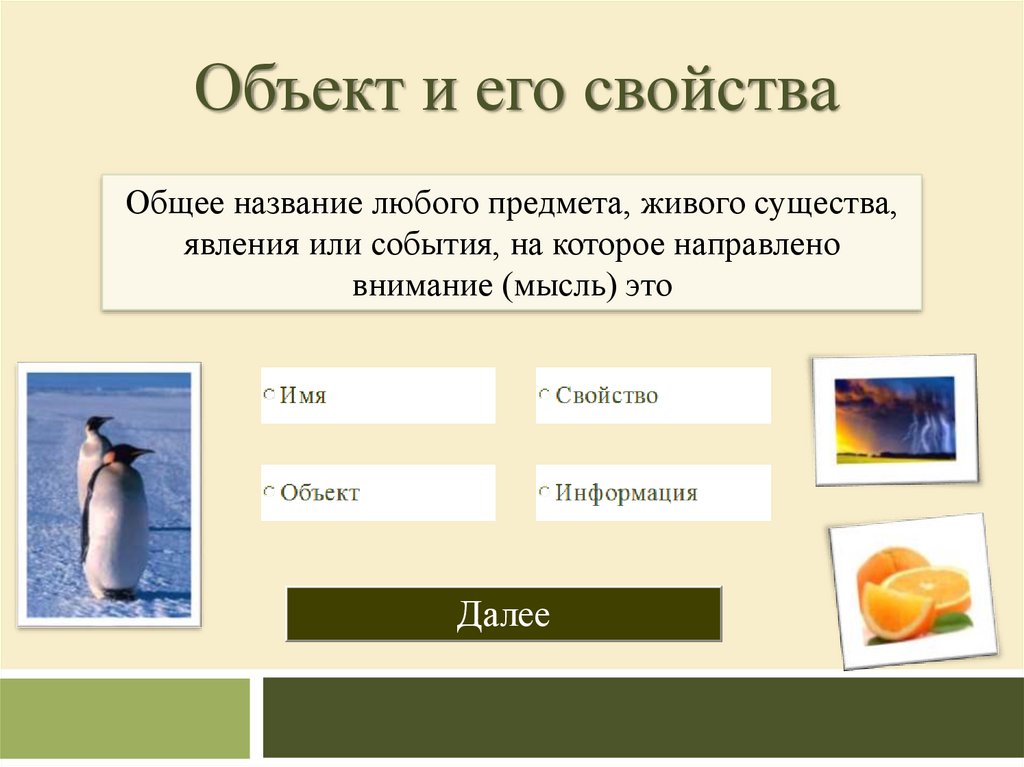 Объект и его свойства

Общее название любого предмета, живого существа, явления или события, на которое направлено внимание (мысль) это

Имя

Свойство

Объект

Информация

Далее